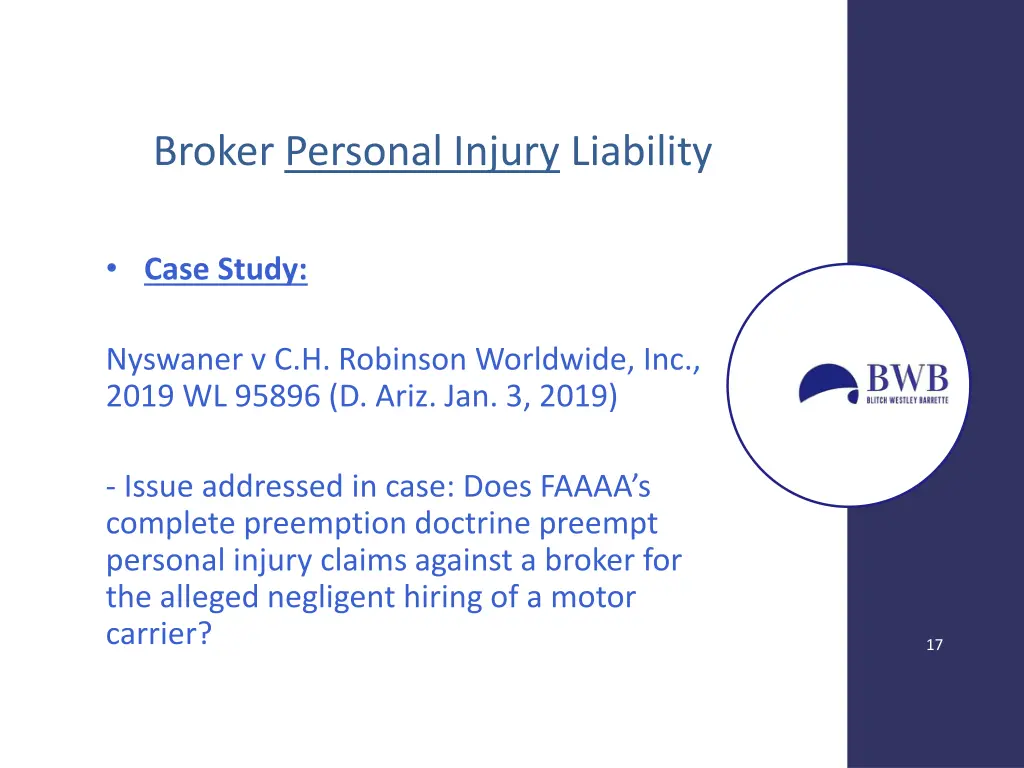 Broker Personal Injury Liability

• Case Study:

Nyswaner v C.H. Robinson Worldwide, Inc., 2019 WL 95896 (D. Ariz. Jan. 3, 2019)

- Issue addressed in case: Does FAAAA's complete preemption doctrine preempt personal injury claims against a broker for the alleged negligent hiring of a motor carrier?

BWB
BLITCH WESTLEY BARRETTE

17